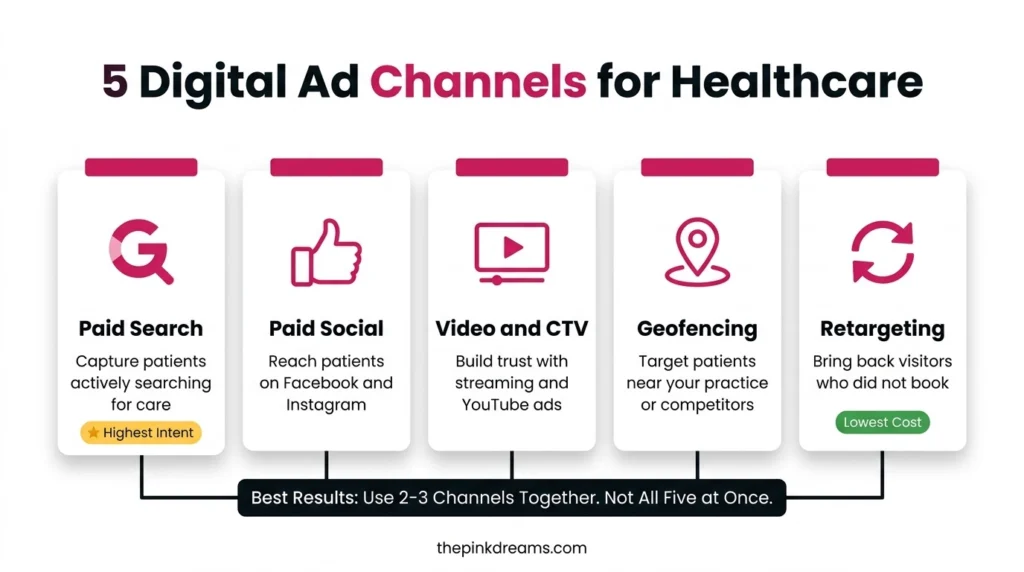 5 Digital Ad Channels for Healthcare

Paid Search
Capture patients actively searching for care
Highest Intent

Paid Social
Reach patients on Facebook and Instagram

Video and CTV
Build trust with streaming and YouTube ads

Geofencing
Target patients near your practice or competitors

Retargeting
Bring back visitors who did not book
Lowest Cost

Best Results: Use 2-3 Channels Together. Not All Five at Once.

thepinkdreams.com